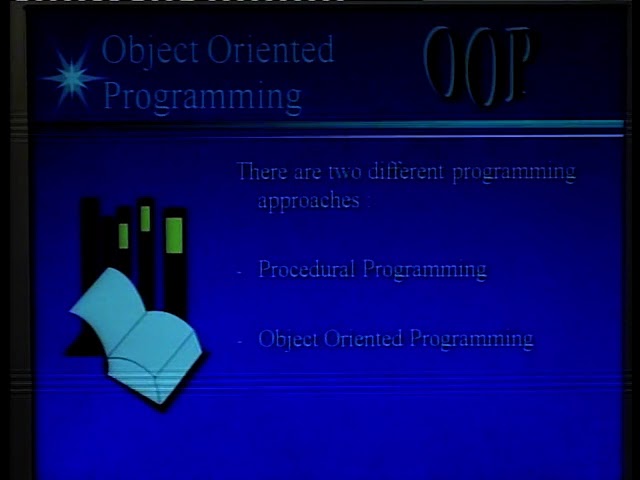 Object Oriented Programming

OOP

There are two different programming approaches :

- Procedural Programming

- Object Oriented Programming